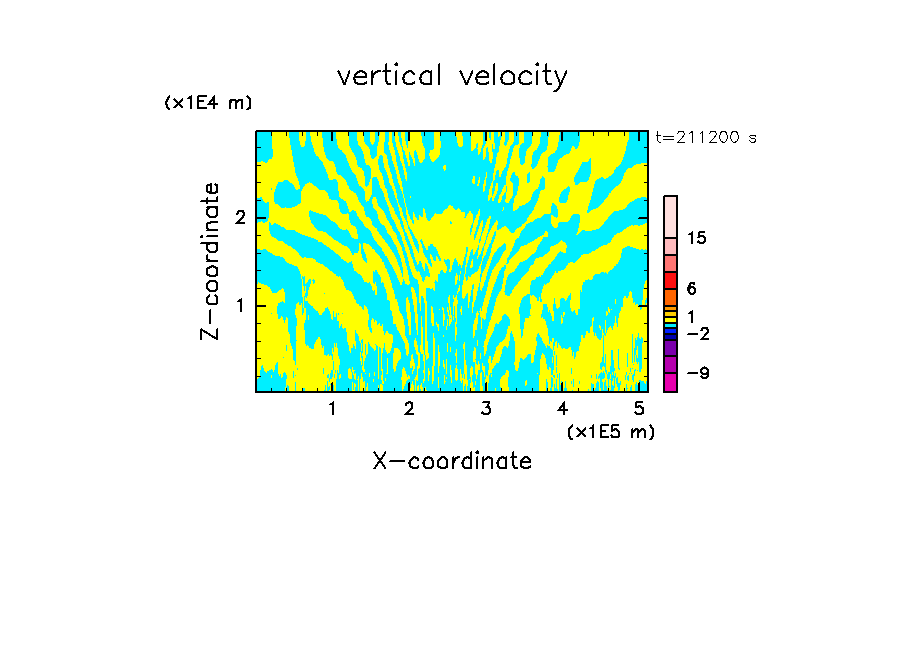 vertical velocity

(x1E4 m)

t=211200 s

Z-coordinate

2

1

15

6

1

−2

−9

1 2 3 4 5

(x1E5 m)

X-coordinate